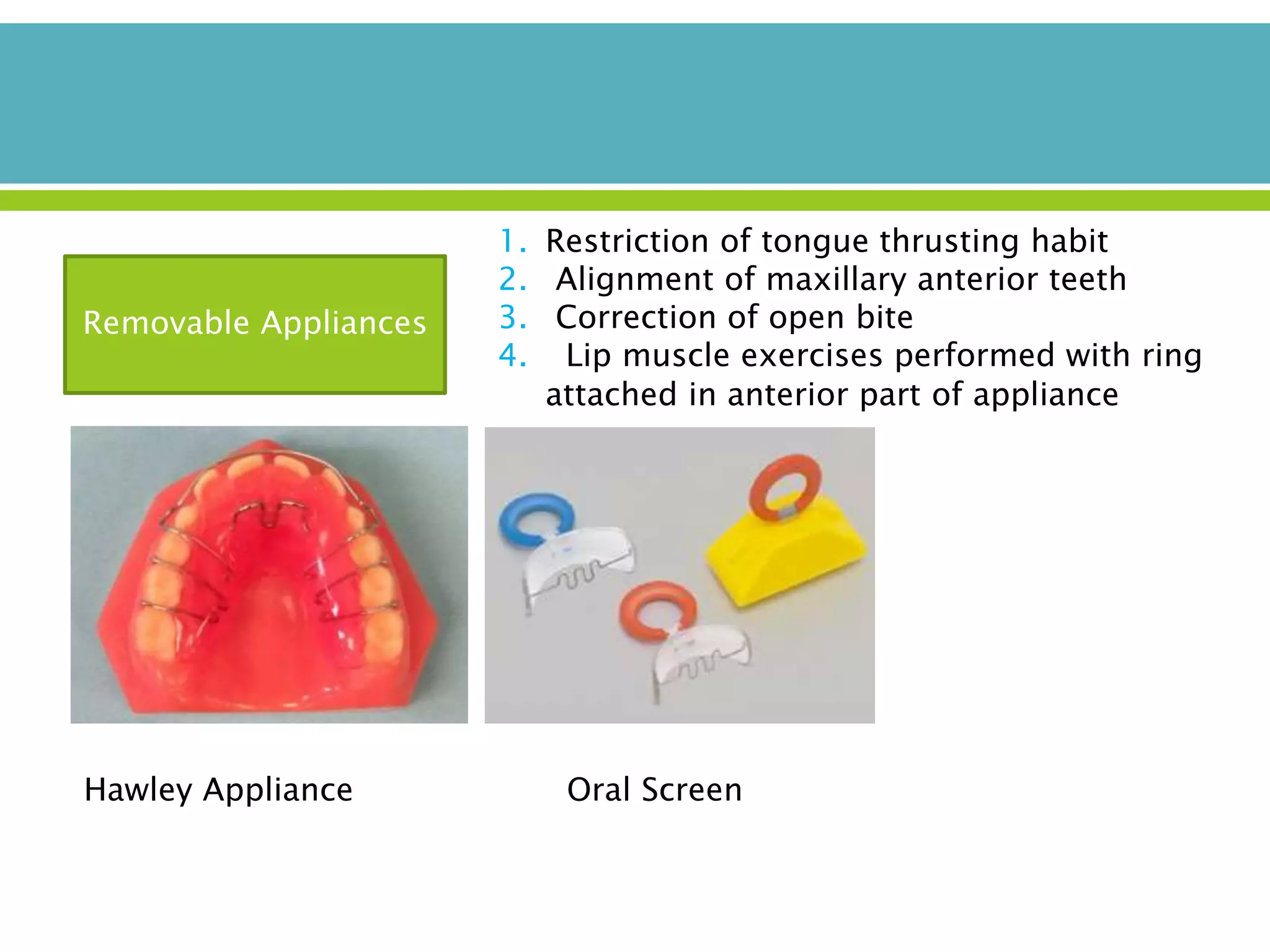 Removable Appliances

1. Restriction of tongue thrusting habit
2. Alignment of maxillary anterior teeth
3. Correction of open bite
4. Lip muscle exercises performed with ring attached in anterior part of appliance

Hawley Appliance

Oral Screen